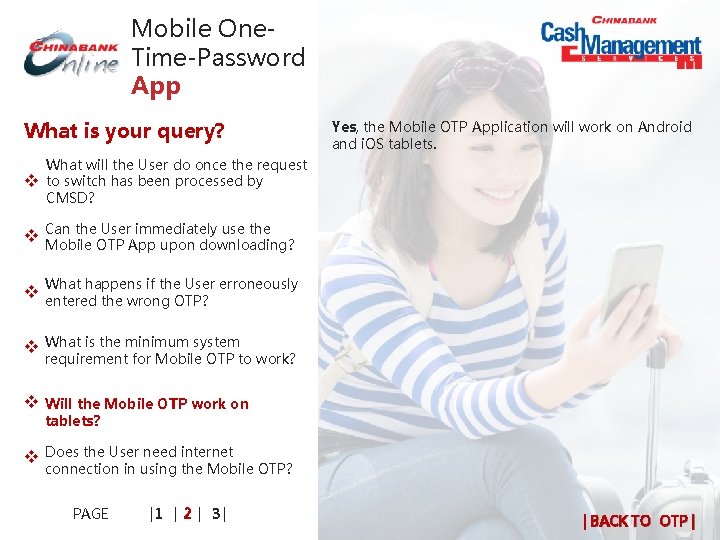 CHINABANK Online

Mobile One-Time-Password App

CHINABANK Cash Management SERVICES

What is your query?

❖ What will the User do once the request to switch has been processed by CMSD?

❖ Can the User immediately use the Mobile OTP App upon downloading?

❖ What happens if the User erroneously entered the wrong OTP?

❖ What is the minimum system requirement for Mobile OTP to work?

❖ Will the Mobile OTP work on tablets?

❖ Does the User need internet connection in using the Mobile OTP?

Yes, the Mobile OTP Application will work on Android and iOS tablets.

PAGE |1 | 2 | 3|

|BACK TO OTP|